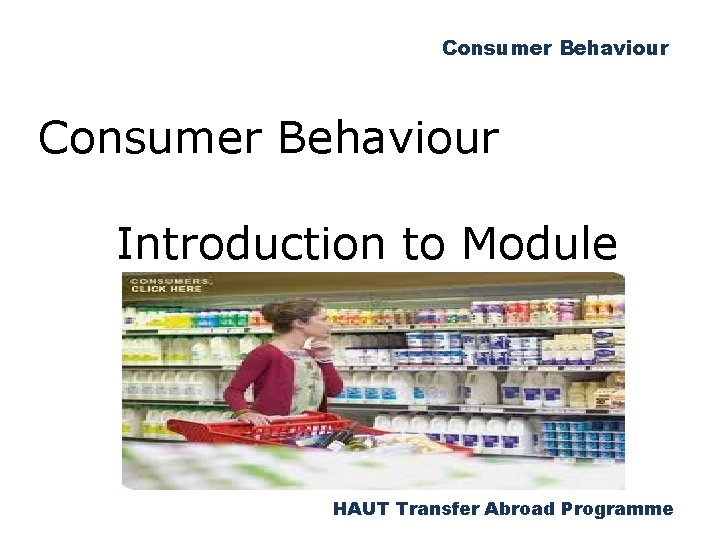 Consumer Behaviour

Consumer Behaviour

Introduction to Module

CONSUMERS, CLICK HERE

HAUT Transfer Abroad Programme